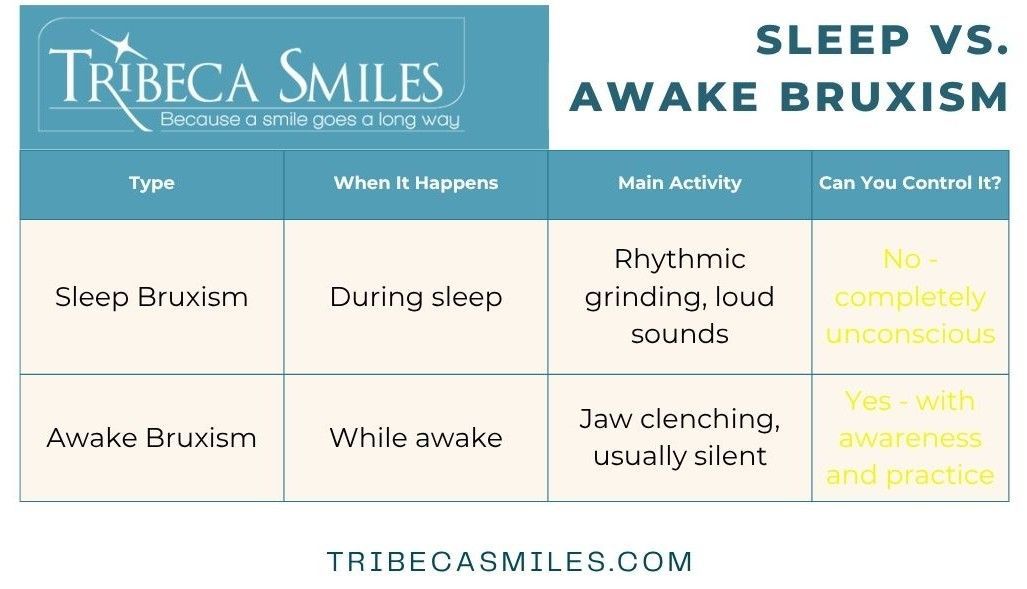 TRIBECA SMILES
Because a smile goes a long way

SLEEP VS. AWAKE BRUXISM

| Type | When It Happens | Main Activity | Can You Control It? |
|---|---|---|---|
| Sleep Bruxism | During sleep | Rhythmic grinding, loud sounds | No - completely unconscious |
| Awake Bruxism | While awake | Jaw clenching, usually silent | Yes - with awareness and practice |

TRIBECASMILES.COM